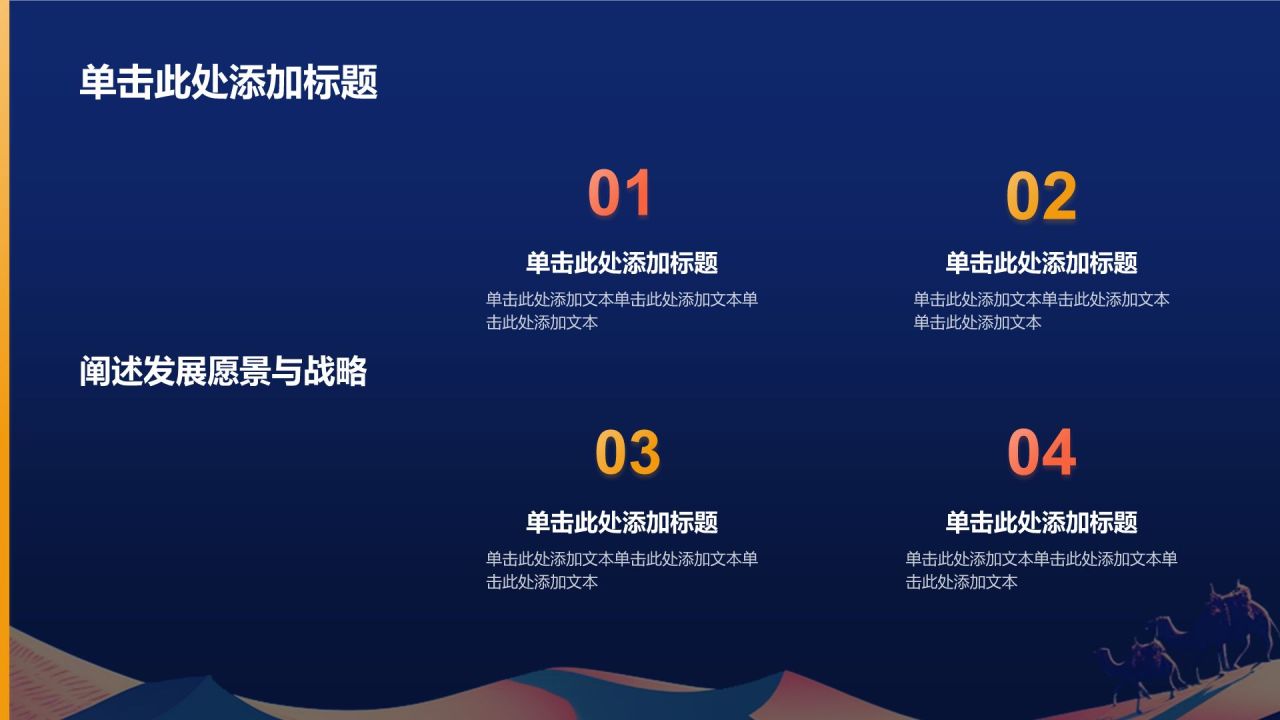 单击此处添加标题

阐述发展愿景与战略

01

单击此处添加标题

单击此处添加文本单击此处添加文本单击此处添加文本

02

单击此处添加标题

单击此处添加文本单击此处添加文本单击此处添加文本

03

单击此处添加标题

单击此处添加文本单击此处添加文本单击此处添加文本

04

单击此处添加标题

单击此处添加文本单击此处添加文本单击此处添加文本